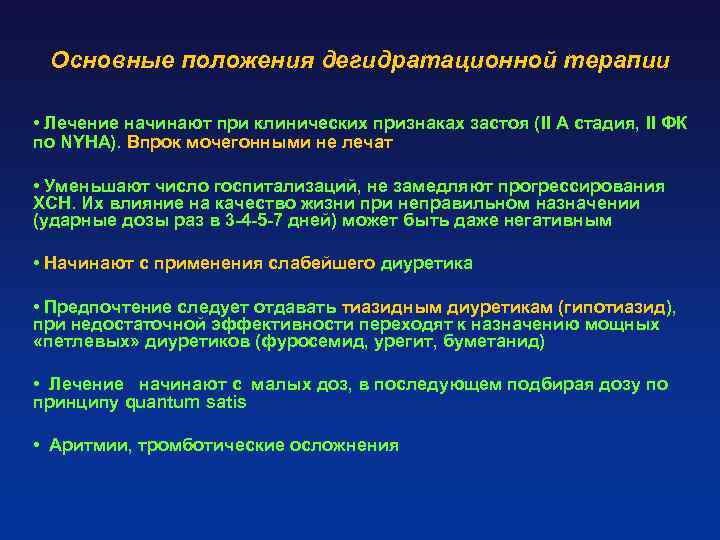 Основные положения дегидратационной терапии

• Лечение начинают при клинических признаках застоя (II А стадия, II ФК по NYHA). Впрок мочегонными не лечат

• Уменьшают число госпитализаций, не замедляют прогрессирования ХСН. Их влияние на качество жизни при неправильном назначении (ударные дозы раз в 3-4-5-7 дней) может быть даже негативным

• Начинают с применения слабейшего диуретика

• Предпочтение следует отдавать тиазидным диуретикам (гипотиазид), при недостаточной эффективности переходят к назначению мощных «петлевых» диуретиков (фуросемид, урегит, буметанид)

• Лечение начинают с малых доз, в последующем подбирая дозу по принципу quantum satis

• Аритмии, тромботические осложнения